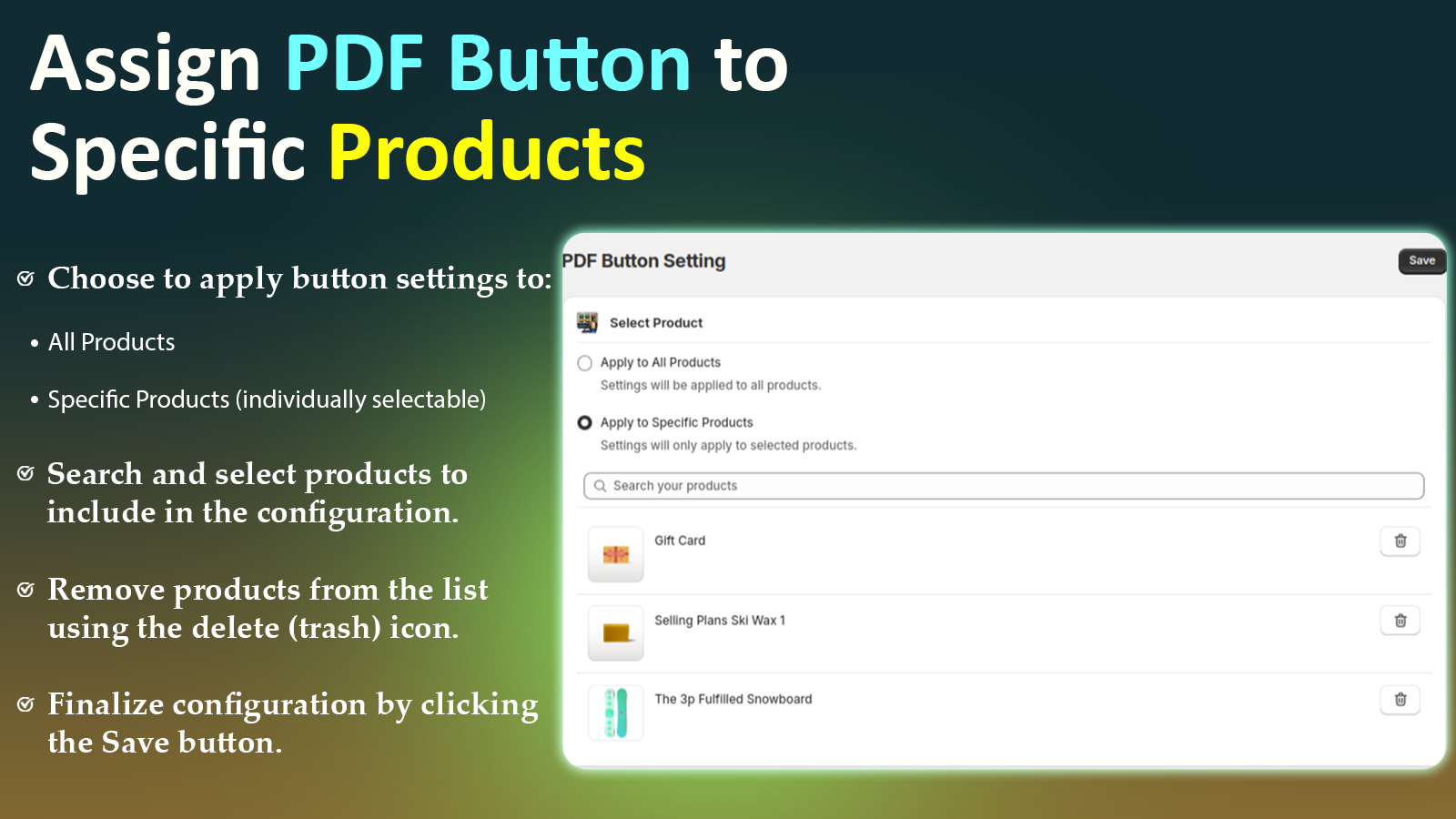 Assign PDF Button to Specific Products

Choose to apply button settings to:

• All Products

• Specific Products (individually selectable)

Search and select products to include in the configuration.

Remove products from the list using the delete (trash) icon.

Finalize configuration by clicking the Save button.

PDF Button Setting

Save

Select Product

Apply to All Products

Settings will be applied to all products.

Apply to Specific Products

Settings will only apply to selected products.

Search your products

Gift Card

Selling Plans Ski Wax 1

The 3p Fulfilled Snowboard